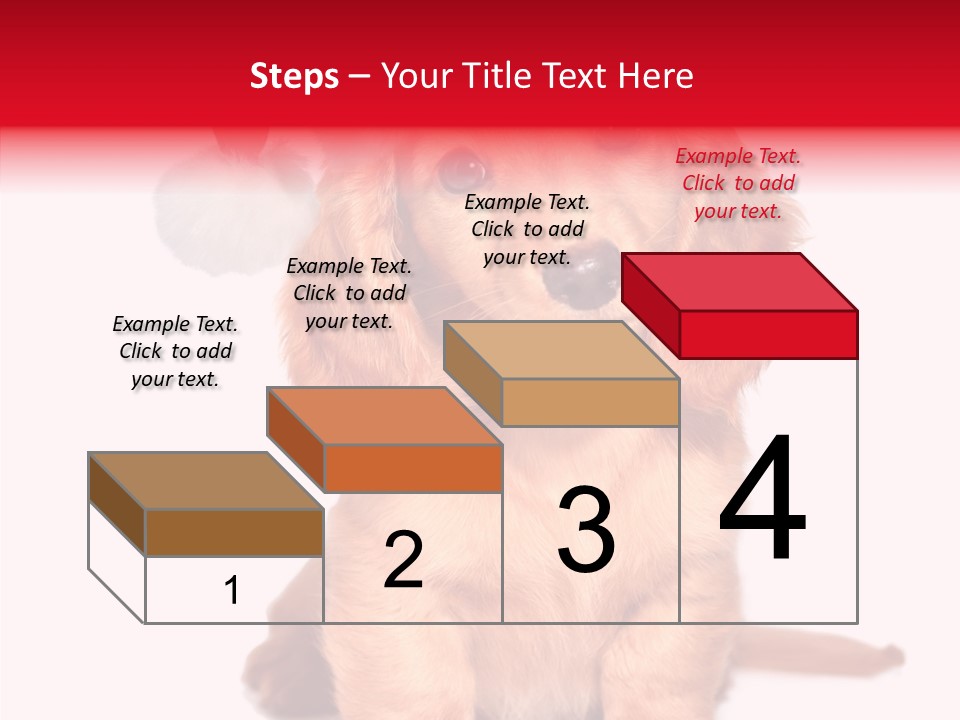 Steps – Your Title Text Here

Example Text. Click to add your text.

Example Text. Click to add your text.

Example Text. Click to add your text.

Example Text. Click to add your text.

1

2

3

4